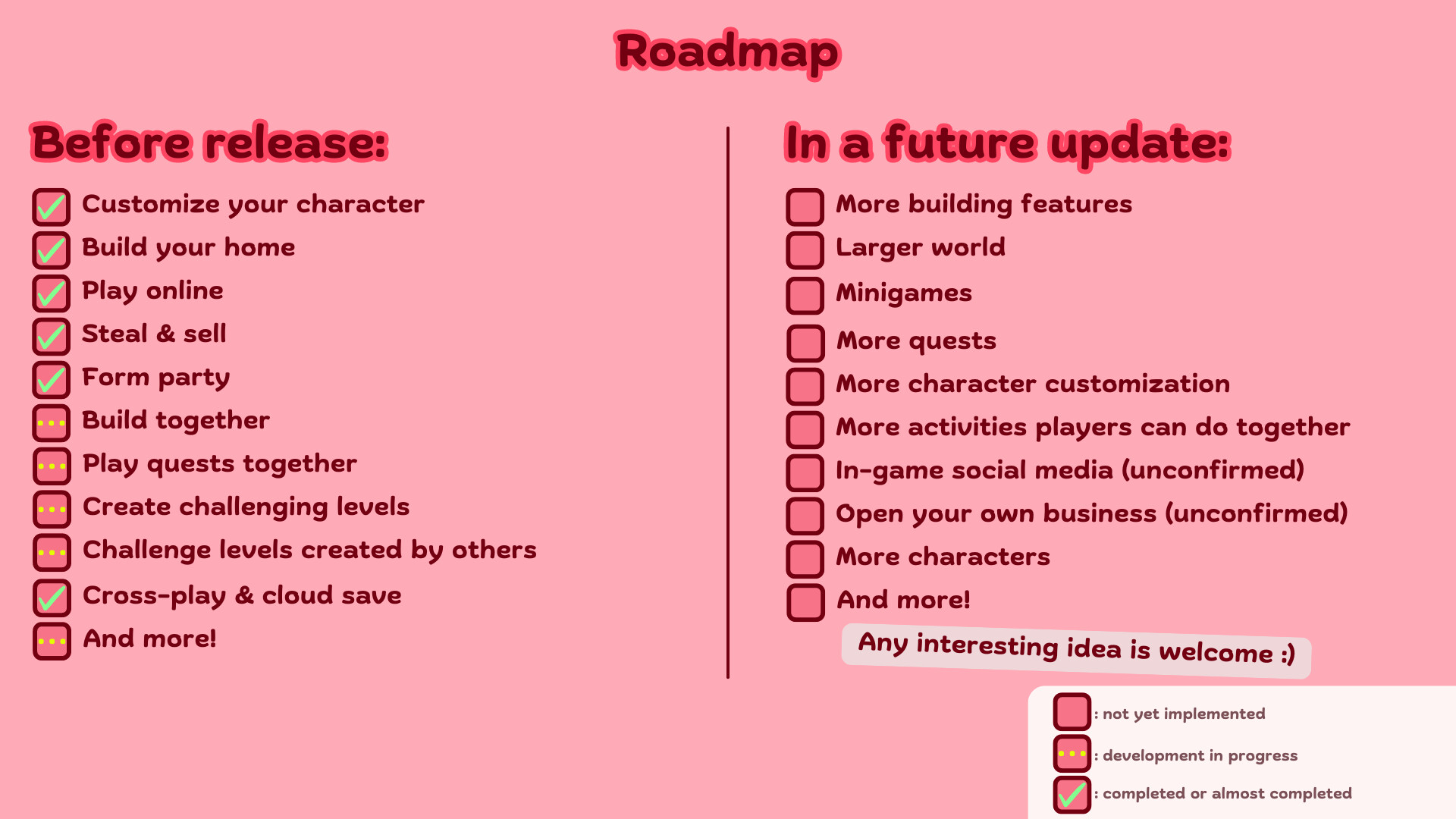 Roadmap

Before release:

Customize your character
Build your home
Play online
Steal & sell
Form party
Build together
Play quests together
Create challenging levels
Challenge levels created by others
Cross-play & cloud save
And more!

In a future update:

More building features
Larger world
Minigames
More quests
More character customization
More activities players can do together
In-game social media (unconfirmed)
Open your own business (unconfirmed)
More characters
And more!

Any interesting idea is welcome :)

: not yet implemented
: development in progress
: completed or almost completed